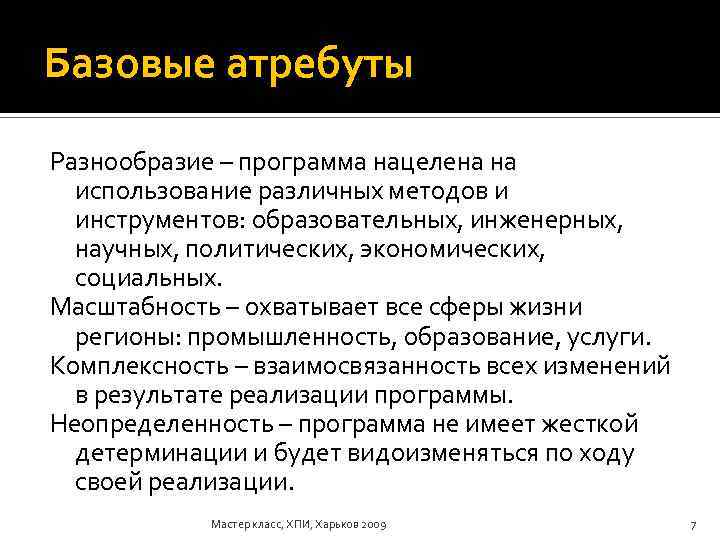 Базовые атребуты

Разнообразие – программа нацелена на использование различных методов и инструментов: образовательных, инженерных, научных, политических, экономических, социальных.

Масштабность – охватывает все сферы жизни регионы: промышленность, образование, услуги.

Комплексность – взаимосвязанность всех изменений в результате реализации программы.

Неопределенность – программа не имеет жесткой детерминации и будет видоизменяться по ходу своей реализации.

Мастер класс, ХПИ, Харьков 2009

7